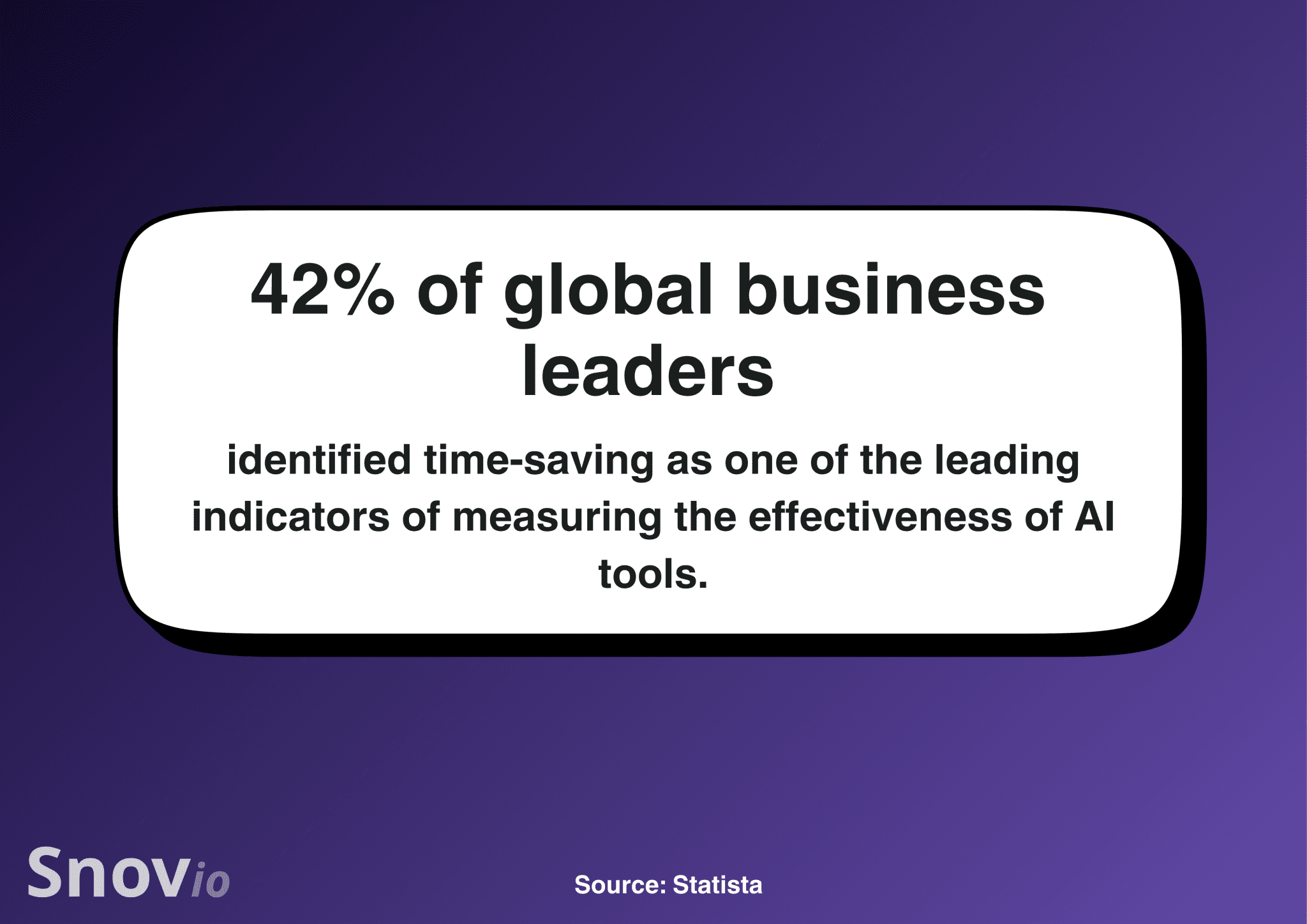 42% of global business leaders

identified time-saving as one of the leading indicators of measuring the effectiveness of AI tools.

Snovio

Source: Statista